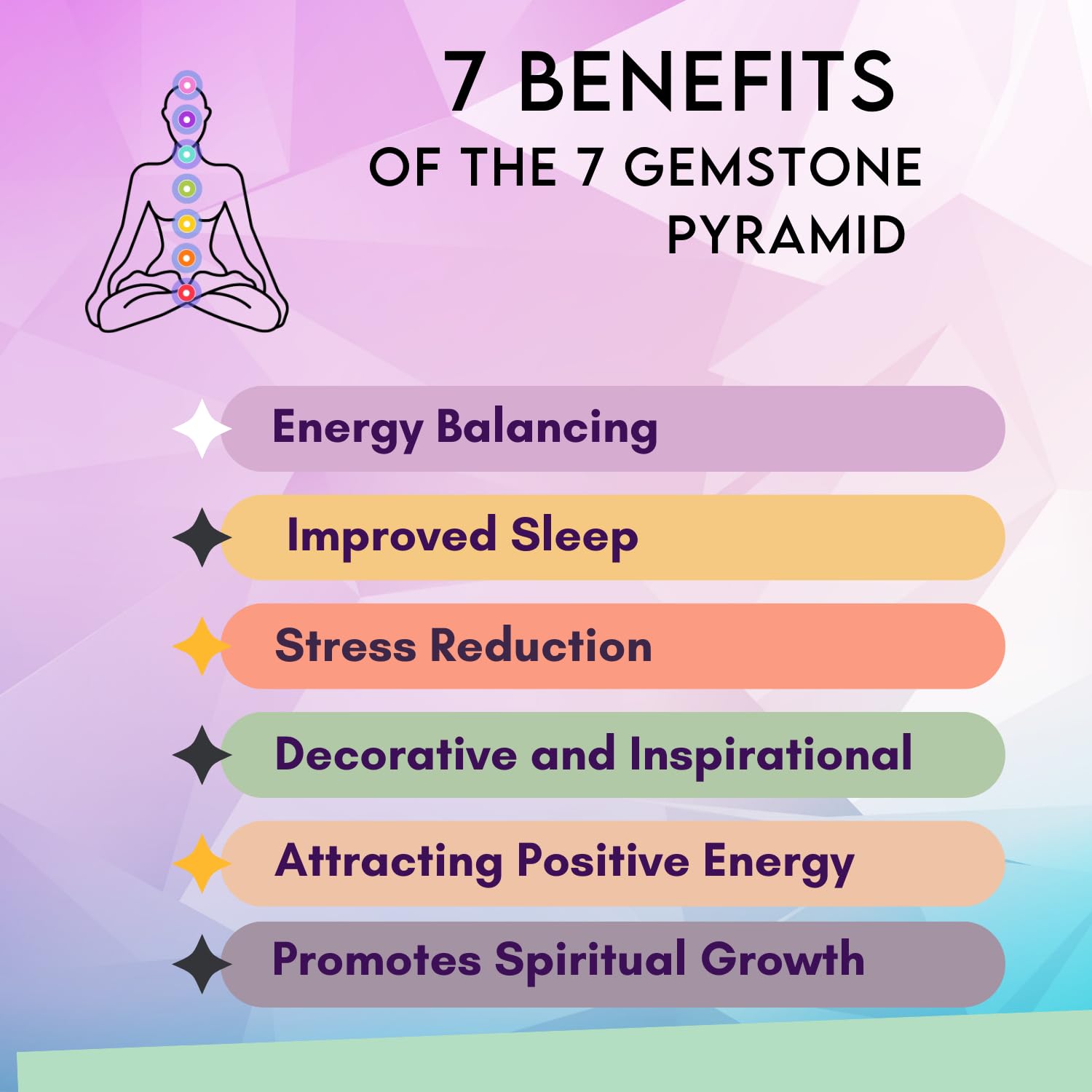 7 BENEFITS
OF THE 7 GEMSTONE PYRAMID

Energy Balancing

Improved Sleep

Stress Reduction

Decorative and Inspirational

Attracting Positive Energy

Promotes Spiritual Growth